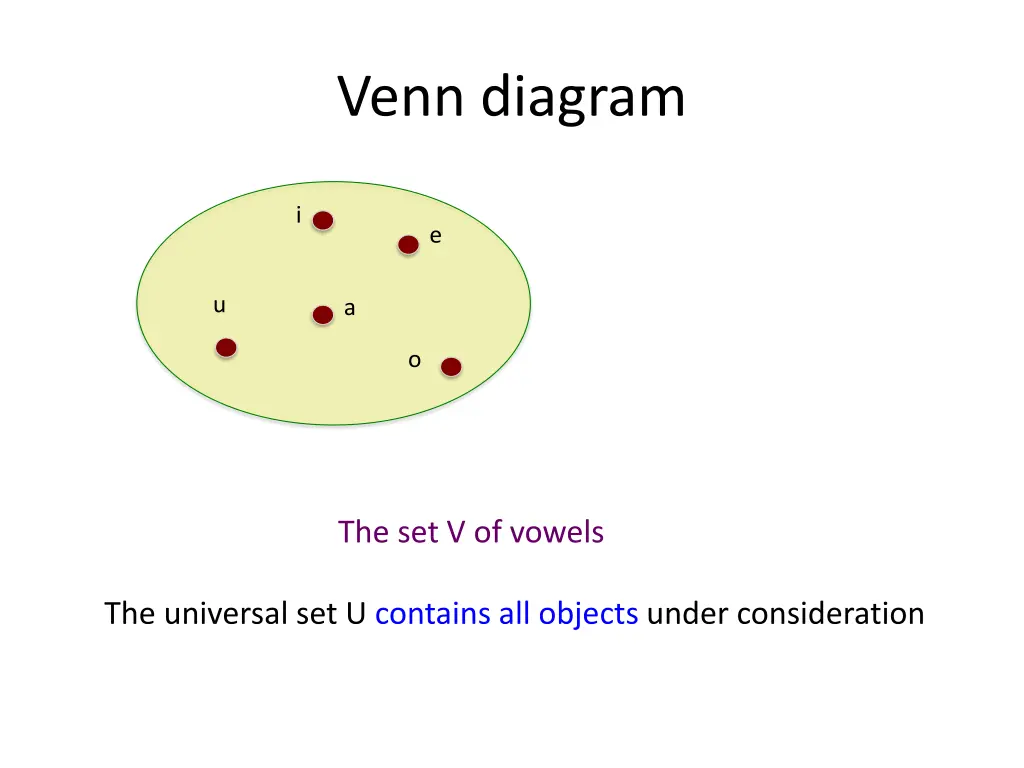 Venn diagram

i
e
u
a
o

The set V of vowels

The universal set U contains all objects under consideration